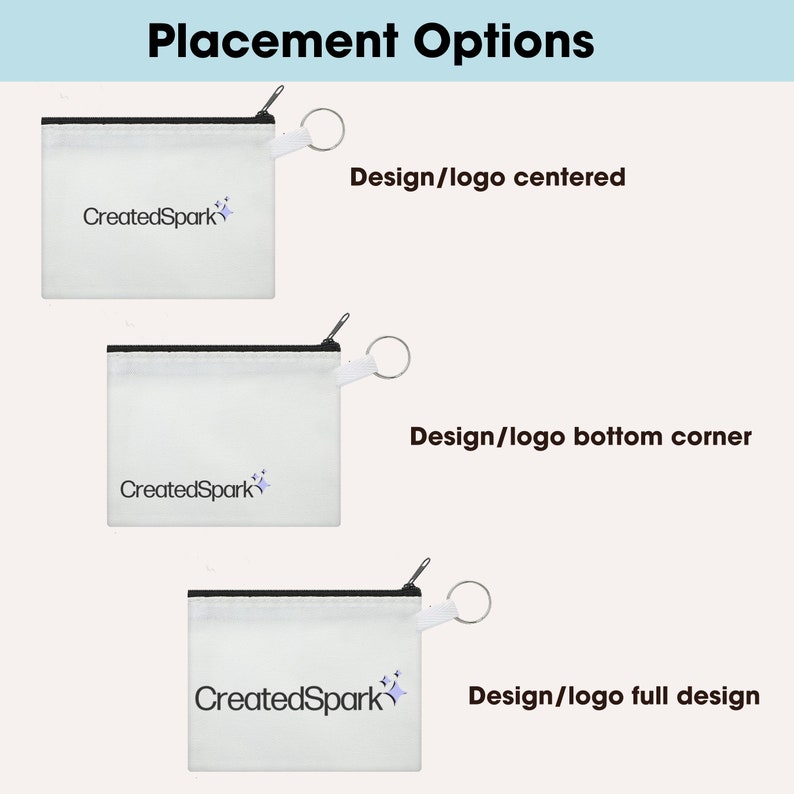 Placement Options

CreatedSpark

Design/logo centered

CreatedSpark

Design/logo bottom corner

CreatedSpark

Design/logo full design